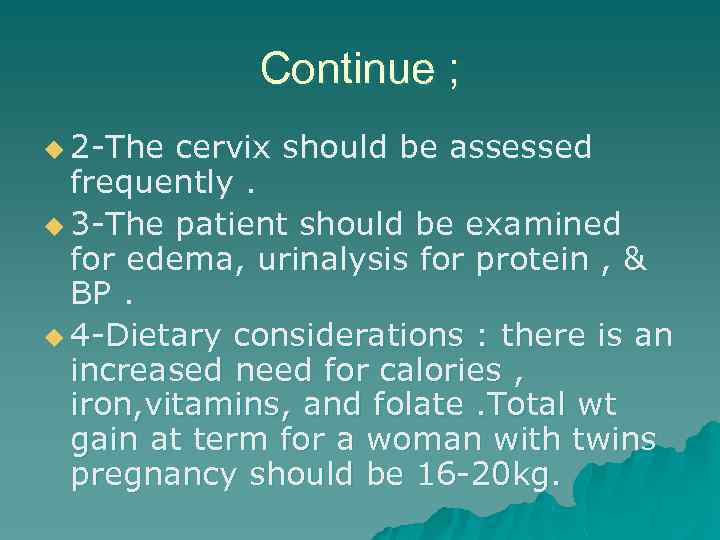 Continue ;

2-The cervix should be assessed frequently .

3-The patient should be examined for edema, urinalysis for protein , & BP .

4-Dietary considerations : there is an increased need for calories , iron,vitamins, and folate .Total wt gain at term for a woman with twins pregnancy should be 16-20kg.